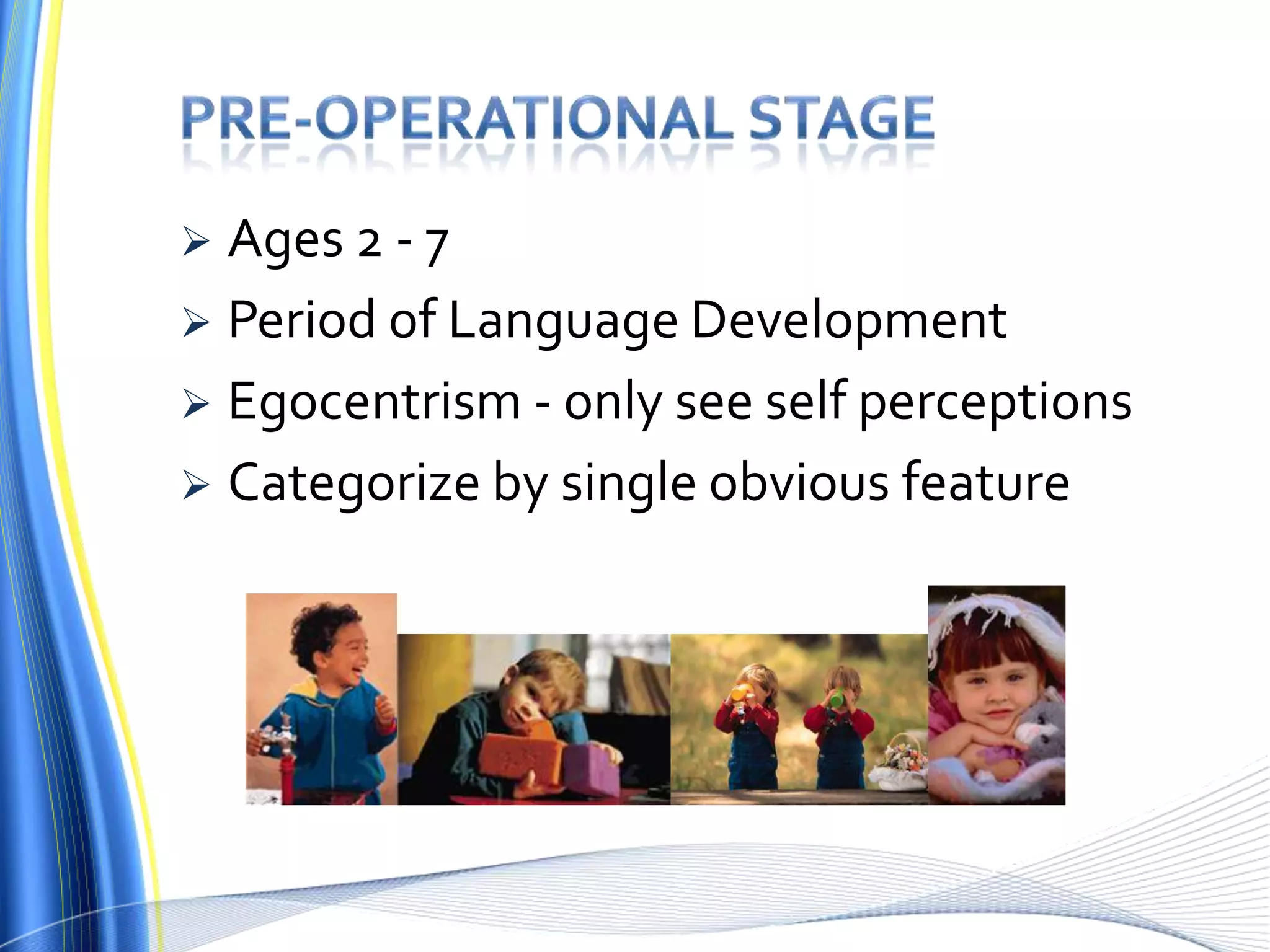 PRE-OPERATIONAL STAGE

➢ Ages 2 - 7
➢ Period of Language Development
➢ Egocentrism - only see self perceptions
➢ Categorize by single obvious feature